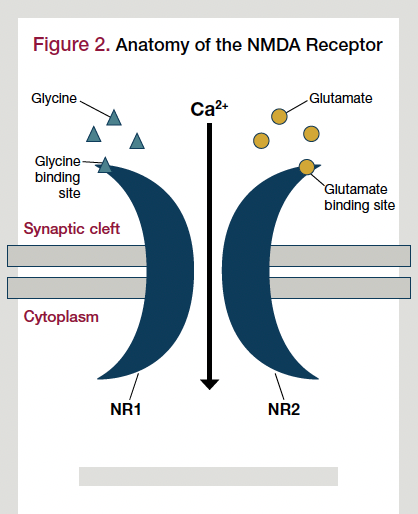 Figure 2. Anatomy of the NMDA Receptor

Glycine

$Ca^{2+}$

Glutamate

Glycine binding site

Glutamate binding site

Synaptic cleft

Cytoplasm

NR1

NR2